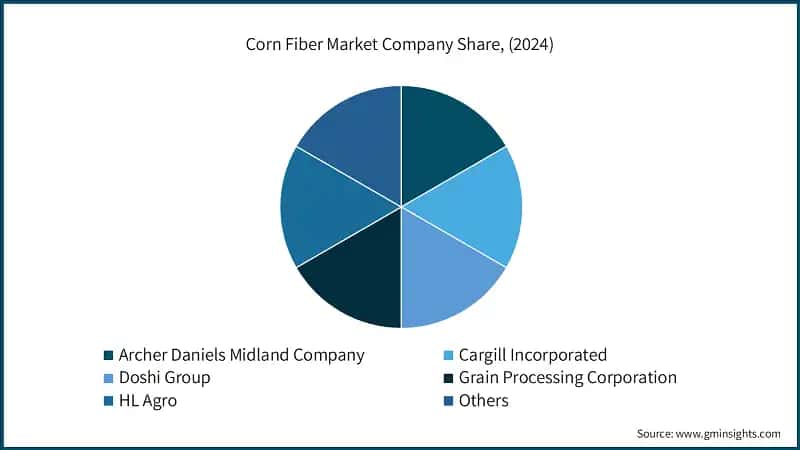 Corn Fiber Market Company Share, (2024)

Archer Daniels Midland Company
Cargill Incorporated
Doshi Group
Grain Processing Corporation
HL Agro
Others

Source: www.gminsights.com